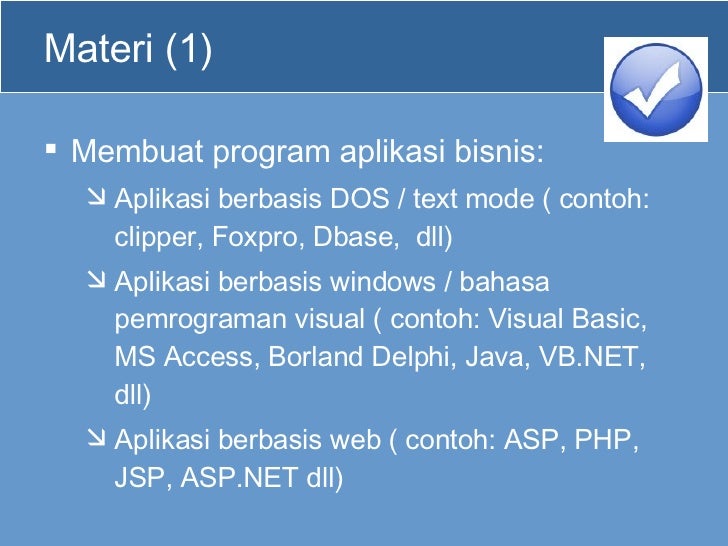 Materi (1)

▪ Membuat program aplikasi bisnis:

↘ Aplikasi berbasis DOS / text mode ( contoh: clipper, Foxpro, Dbase, dll)

↘ Aplikasi berbasis windows / bahasa pemrograman visual ( contoh: Visual Basic, MS Access, Borland Delphi, Java, VB.NET, dll)

↘ Aplikasi berbasis web ( contoh: ASP, PHP, JSP, ASP.NET dll)